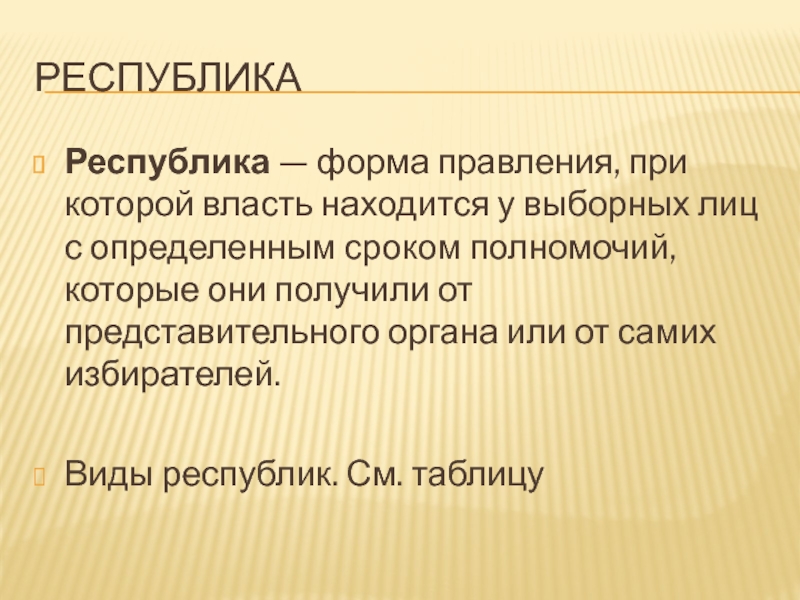 РЕСПУБЛИКА

Республика — форма правления, при которой власть находится у выборных лиц с определенным сроком полномочий, которые они получили от представительного органа или от самих избирателей.

Виды республик. См. таблицу